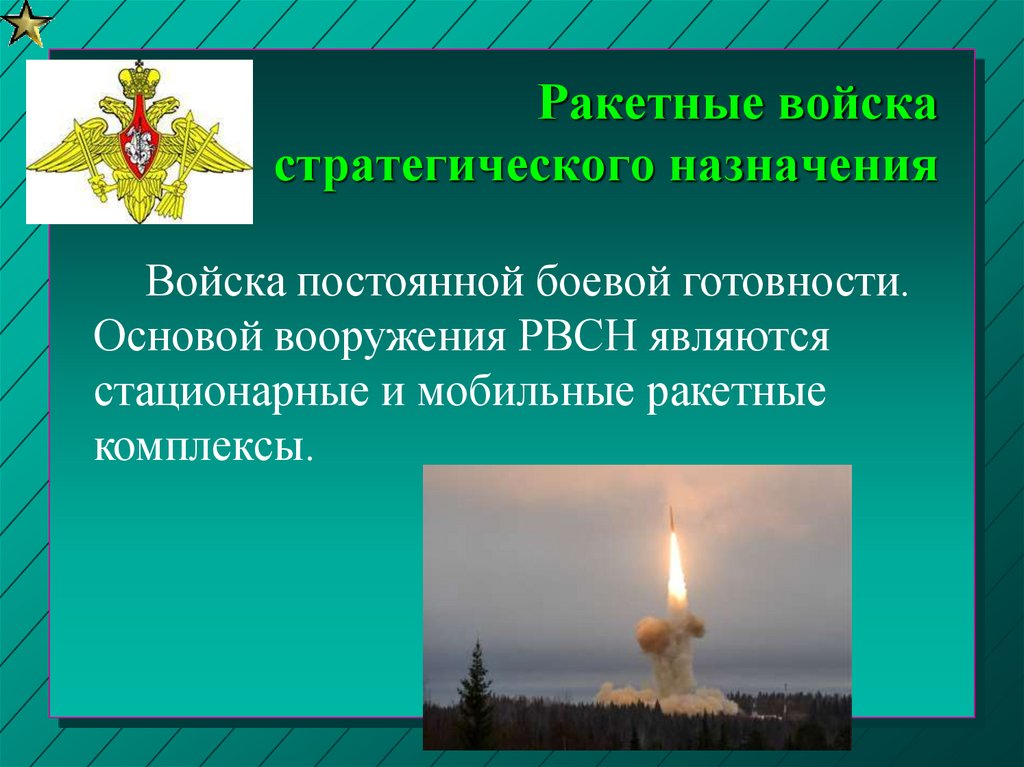 Ракетные войска стратегического назначения

Войска постоянной боевой готовности. Основой вооружения РВСН являются стационарные и мобильные ракетные комплексы.